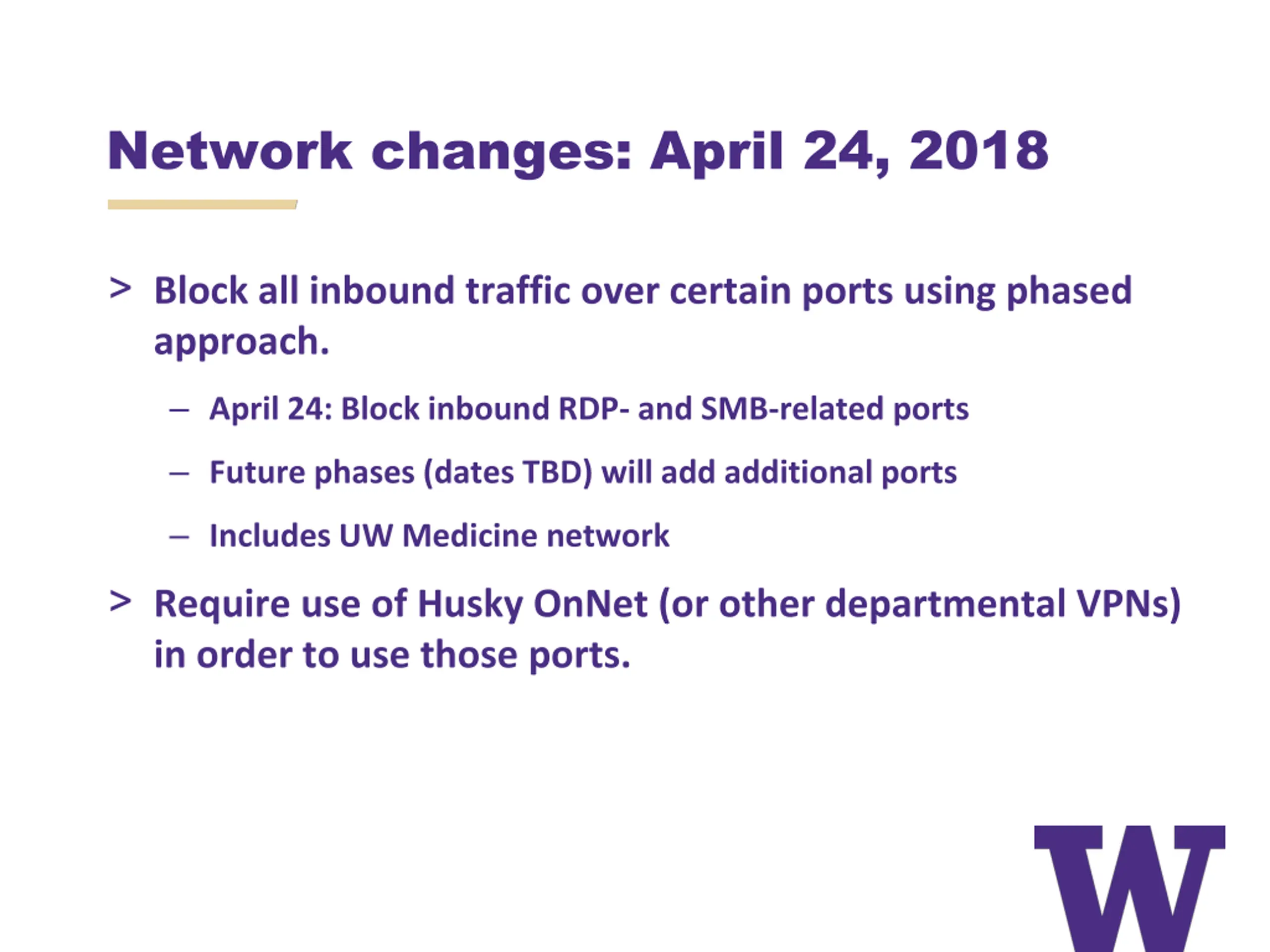 Network changes: April 24, 2018

> Block all inbound traffic over certain ports using phased approach.

– April 24: Block inbound RDP- and SMB-related ports

– Future phases (dates TBD) will add additional ports

– Includes UW Medicine network

> Require use of Husky OnNet (or other departmental VPNs) in order to use those ports.

W